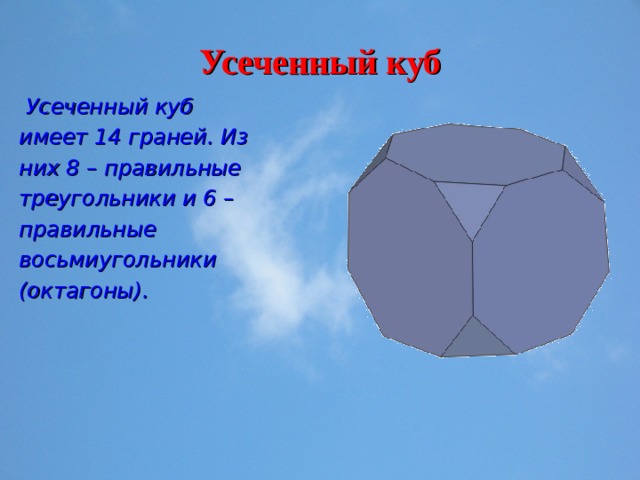 Усеченный куб

Усеченный куб имеет 14 граней. Из них 8 – правильные треугольники и 6 – правильные восьмиугольники (октагоны).